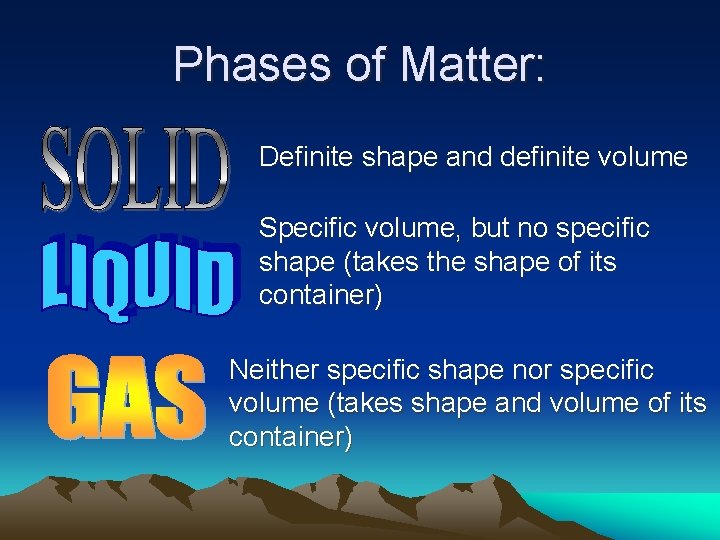 Phases of Matter:

SOLID

Definite shape and definite volume

LIQUID

Specific volume, but no specific shape (takes the shape of its container)

GAS

Neither specific shape nor specific volume (takes shape and volume of its container)